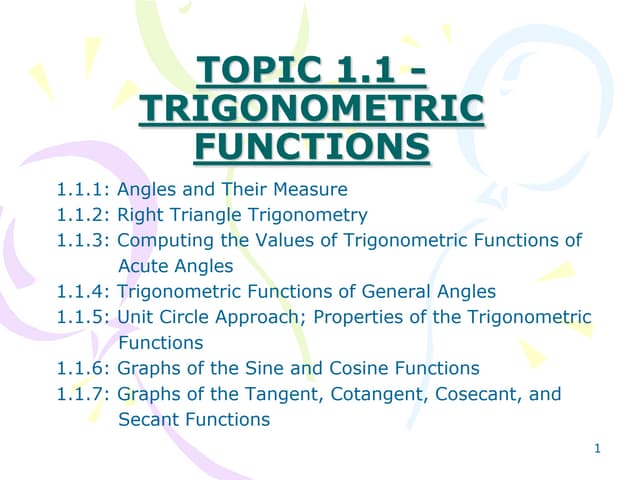 TOPIC 1.1 - TRIGONOMETRIC FUNCTIONS

1.1.1: Angles and Their Measure
1.1.2: Right Triangle Trigonometry
1.1.3: Computing the Values of Trigonometric Functions of Acute Angles
1.1.4: Trigonometric Functions of General Angles
1.1.5: Unit Circle Approach; Properties of the Trigonometric Functions
1.1.6: Graphs of the Sine and Cosine Functions
1.1.7: Graphs of the Tangent, Cotangent, Cosecant, and Secant Functions

1